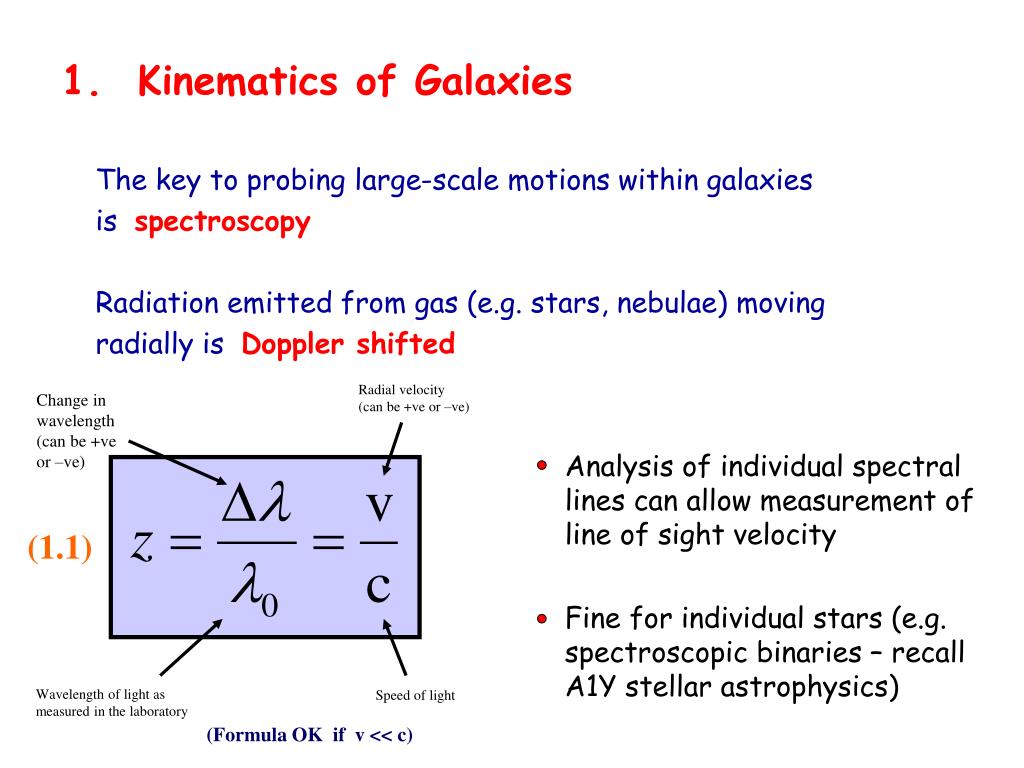 1. Kinematics of Galaxies

The key to probing large-scale motions within galaxies is spectroscopy

Radiation emitted from gas (e.g. stars, nebulae) moving radially is Doppler shifted

Change in wavelength (can be +ve or –ve)

Radial velocity (can be +ve or –ve)

(1.1) $z = \frac{\Delta\lambda}{\lambda_0} = \frac{v}{c}$

Wavelength of light as measured in the laboratory

Speed of light

(Formula OK if v << c)

• Analysis of individual spectral lines can allow measurement of line of sight velocity

• Fine for individual stars (e.g. spectroscopic binaries – recall A1Y stellar astrophysics)